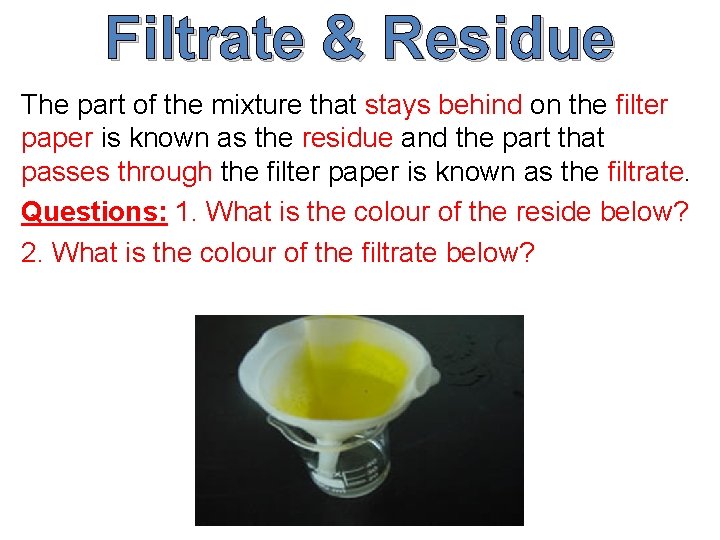 Filtrate & Residue

The part of the mixture that stays behind on the filter paper is known as the residue and the part that passes through the filter paper is known as the filtrate.

Questions: 1. What is the colour of the reside below?

2. What is the colour of the filtrate below?